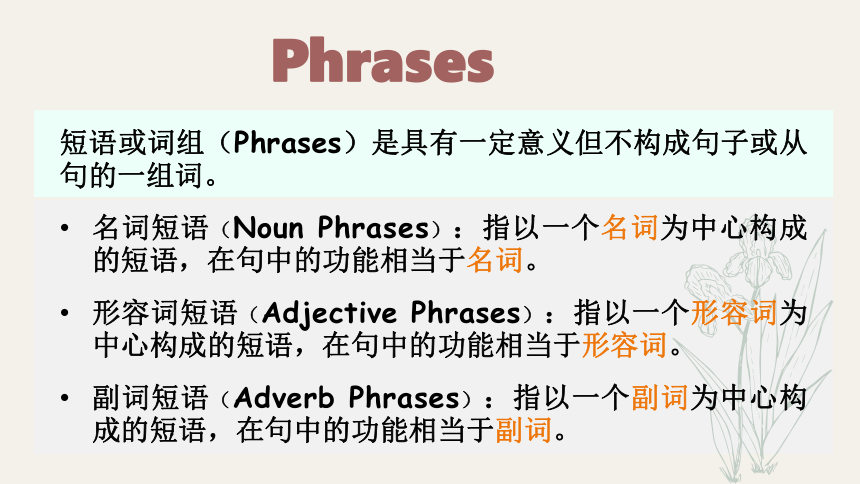 Phrases

短语或词组（Phrases）是具有一定意义但不构成句子或从句的一组词。

• 名词短语（Noun Phrases）：指以一个名词为中心构成的短语，在句中的功能相当于名词。

• 形容词短语（Adjective Phrases）：指以一个形容词为中心构成的短语，在句中的功能相当于形容词。

• 副词短语（Adverb Phrases）：指以一个副词为中心构成的短语，在句中的功能相当于副词。